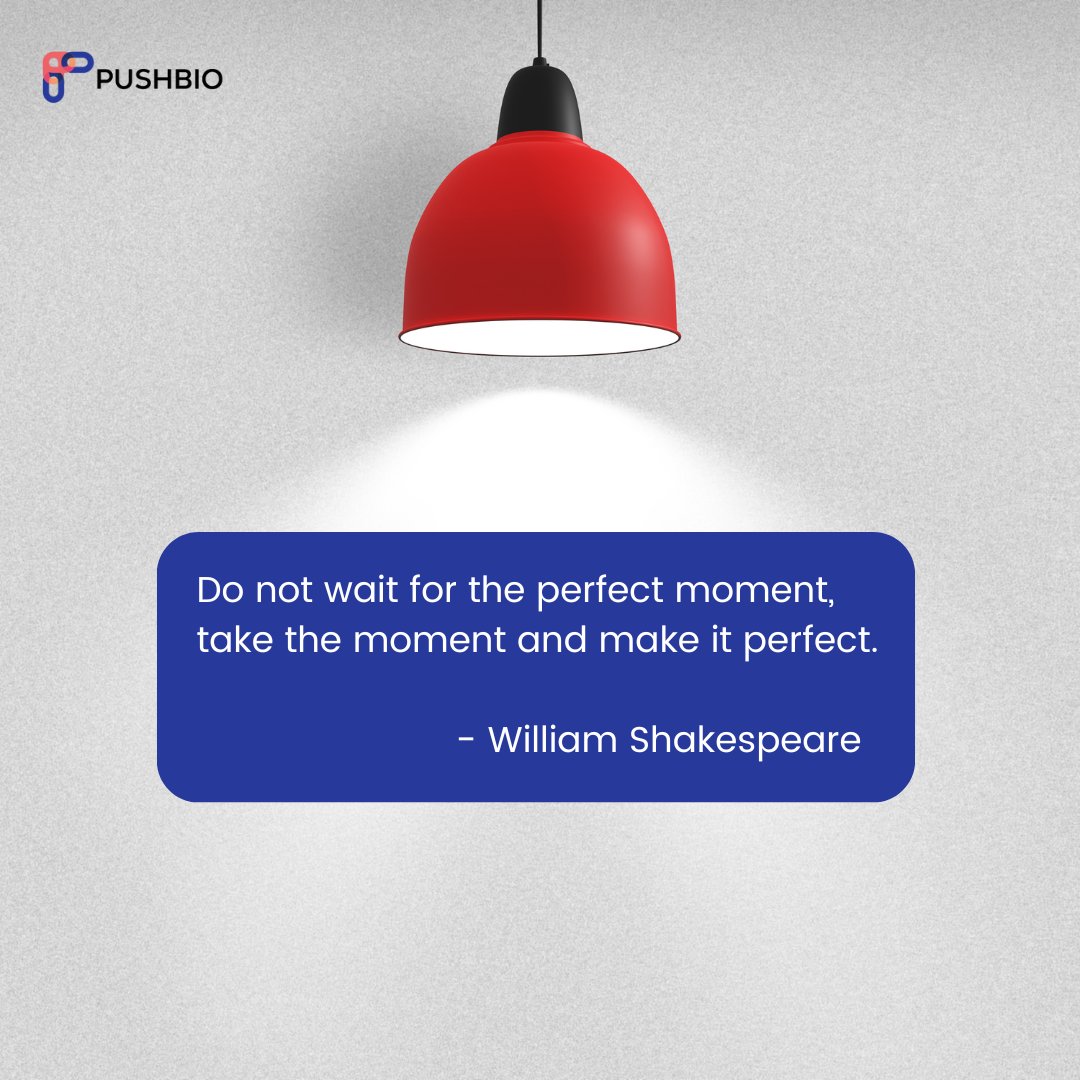 PUSHBIO

Do not wait for the perfect moment, take the moment and make it perfect.

- William Shakespeare